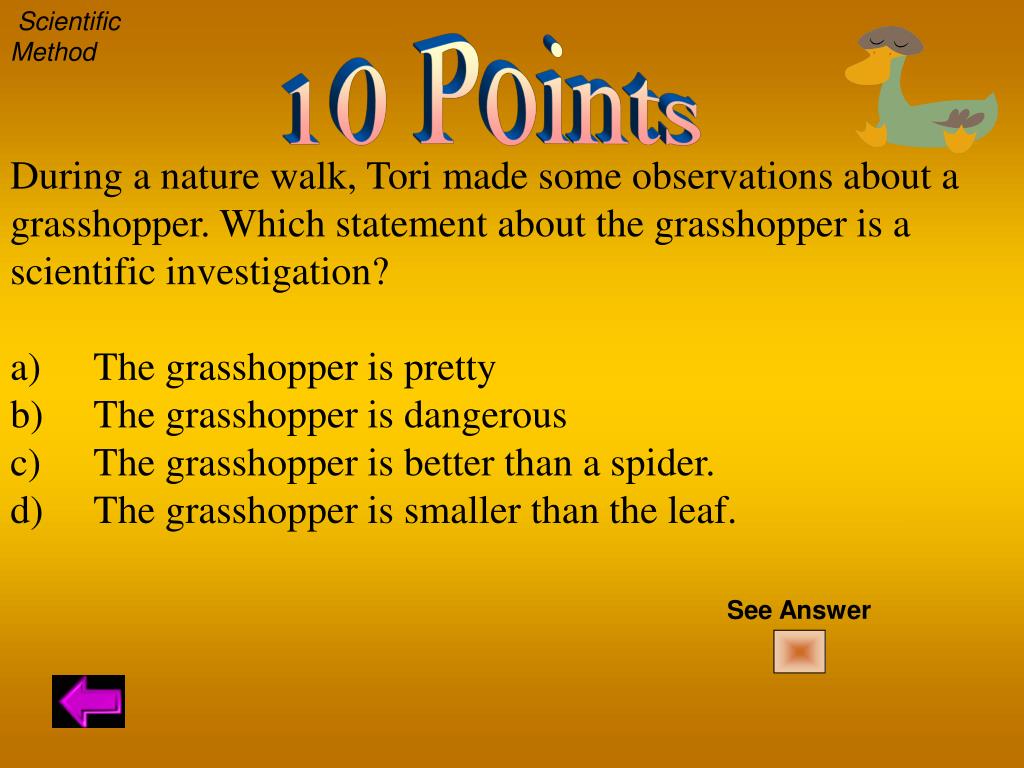 Scientific Method

10 Points

During a nature walk, Tori made some observations about a grasshopper. Which statement about the grasshopper is a scientific investigation?

a) The grasshopper is pretty
b) The grasshopper is dangerous
c) The grasshopper is better than a spider.
d) The grasshopper is smaller than the leaf.

See Answer